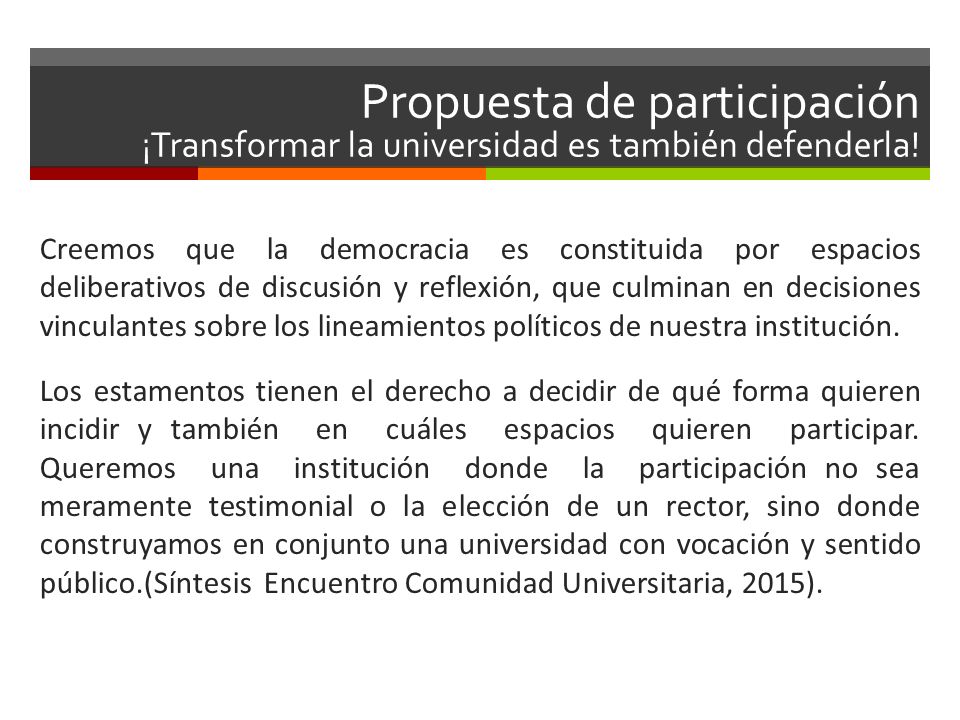 Propuesta de participación
¡Transformar la universidad es también defenderla!

Creemos que la democracia es constituida por espacios deliberativos de discusión y reflexión, que culminan en decisiones vinculantes sobre los lineamientos políticos de nuestra institución.

Los estamentos tienen el derecho a decidir de qué forma quieren incidir y también en cuáles espacios quieren participar. Queremos una institución donde la participación no sea meramente testimonial o la elección de un rector, sino donde construyamos en conjunto una universidad con vocación y sentido público.(Síntesis Encuentro Comunidad Universitaria, 2015).